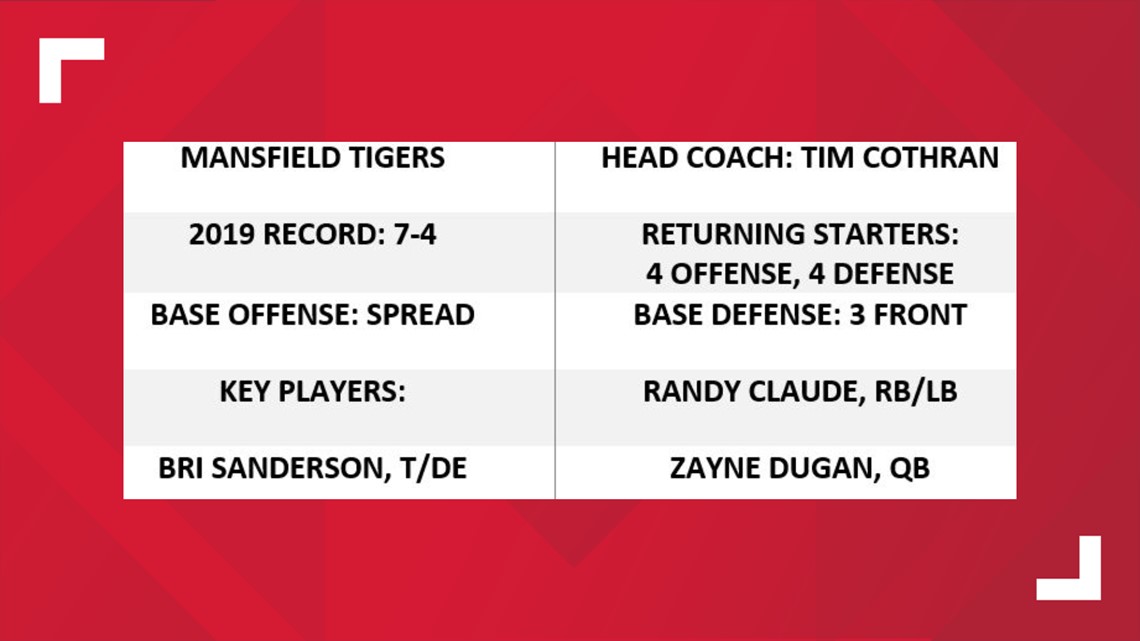 | MANSFIELD TIGERS | HEAD COACH: TIM COTHRAN |
|---|---|
| 2019 RECORD: 7-4 | RETURNING STARTERS: 4 OFFENSE, 4 DEFENSE |
| BASE OFFENSE: SPREAD | BASE DEFENSE: 3 FRONT |
| KEY PLAYERS: | RANDY CLAUDE, RB/LB |
| BRI SANDERSON, T/DE | ZAYNE DUGAN, QB |